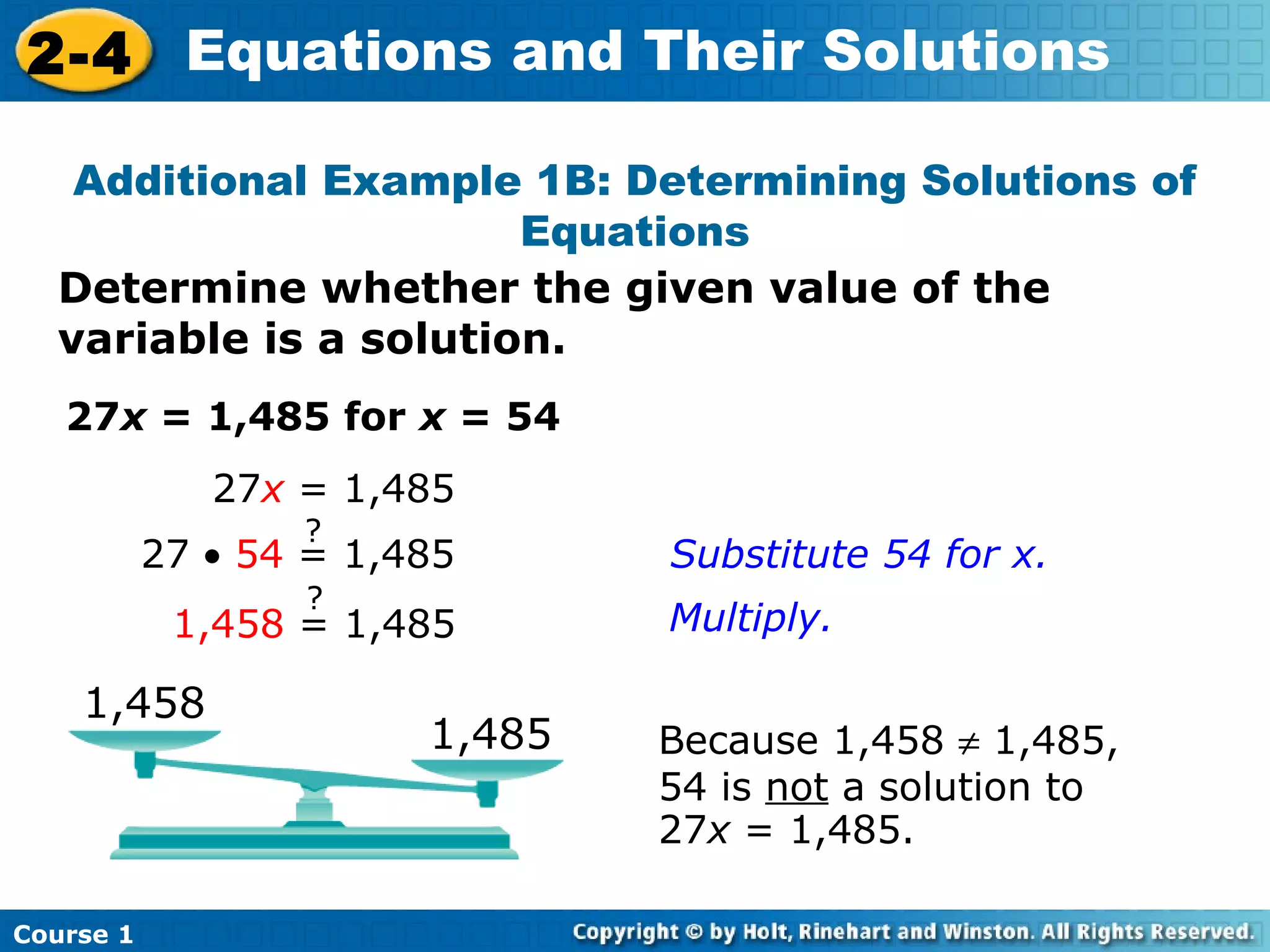 2-4 Equations and Their Solutions

Additional Example 1B: Determining Solutions of Equations

Determine whether the given value of the variable is a solution.

$27x = 1,485$ for $x = 54$

$27x = 1,485$

$27 \cdot 54 \stackrel{?}{=} 1,485$

Substitute 54 for x.

$1,458 \stackrel{?}{=} 1,485$

Multiply.

1,458

1,485

Because $1,458 \neq 1,485$, 54 is not a solution to $27x = 1,485$.

Course 1

Copyright © by Holt, Rinehart and Winston. All Rights Reserved.